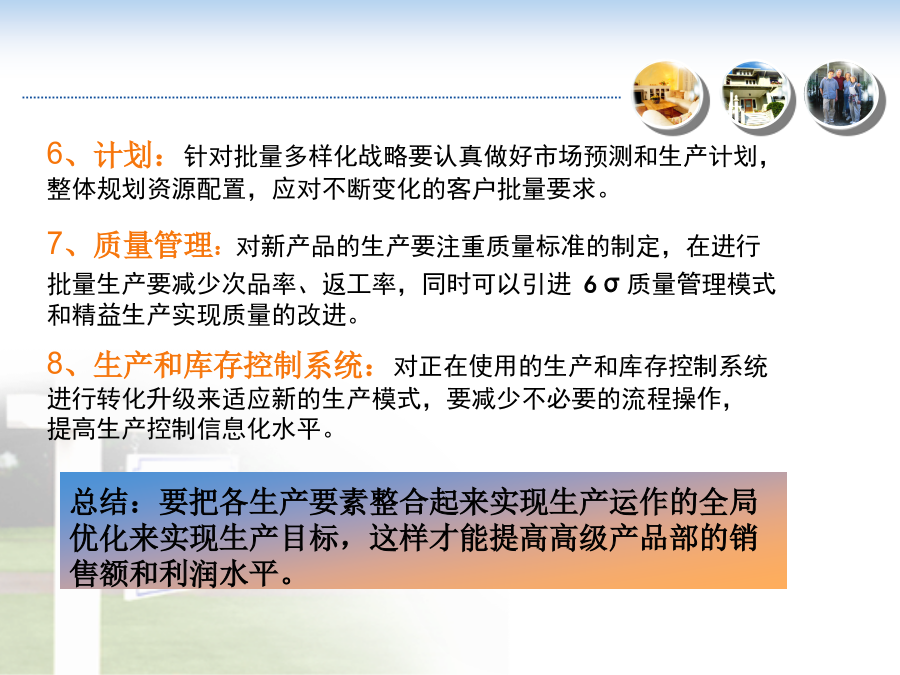 6、计划：针对批量多样化战略要认真做好市场预测和生产计划，整体规划资源配置，应对不断变化的客户批量要求。

7、质量管理：对新产品的生产要注重质量标准的制定，在进行批量生产要减少次品率、返工率，同时可以引进 6σ 质量管理模式和精益生产实现质量的改进。

8、生产和库存控制系统：对正在使用的生产和库存控制系统进行转化升级来适应新的生产模式，要减少不必要的流程操作，提高生产控制信息化水平。

总结：要把各生产要素整合起来实现生产运作的全局优化来实现生产目标，这样才能提高高级产品部的销售额和利润水平。